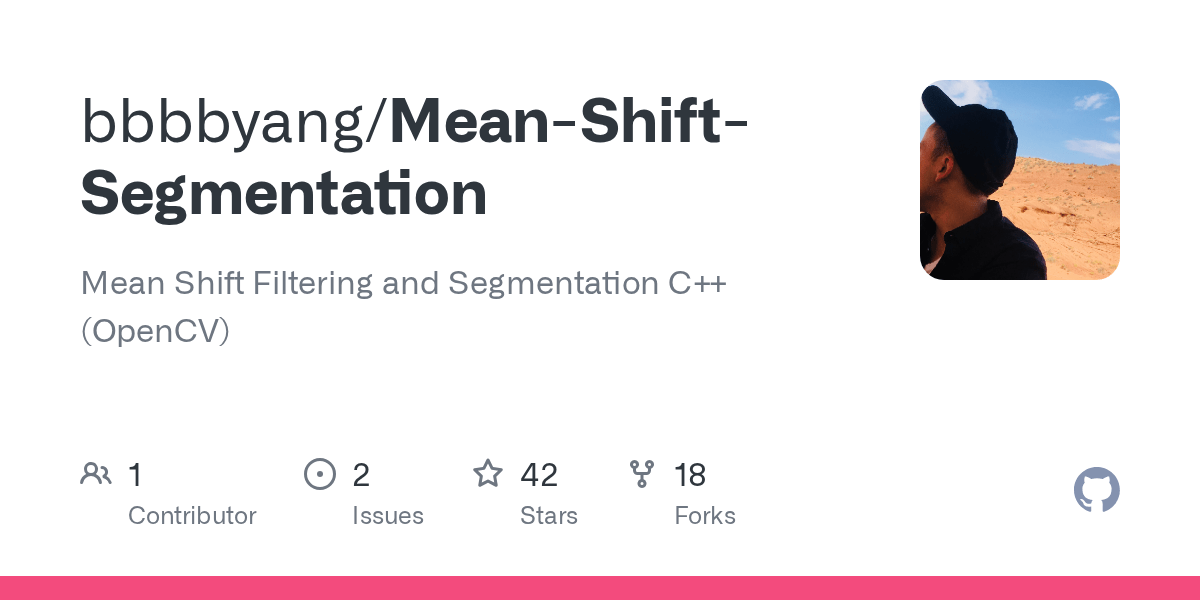 bbbbyang/Mean-Shift-Segmentation

Mean Shift Filtering and Segmentation C++ (OpenCV)

1 Contributor

2 Issues

42 Stars

18 Forks